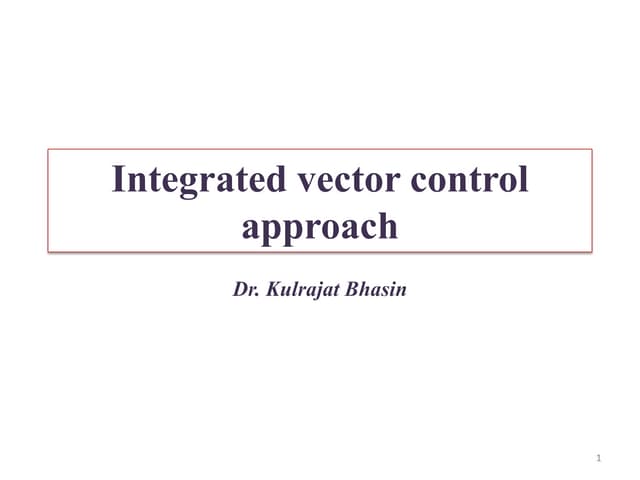 Integrated vector control approach

Dr. Kulrajat Bhasin

1